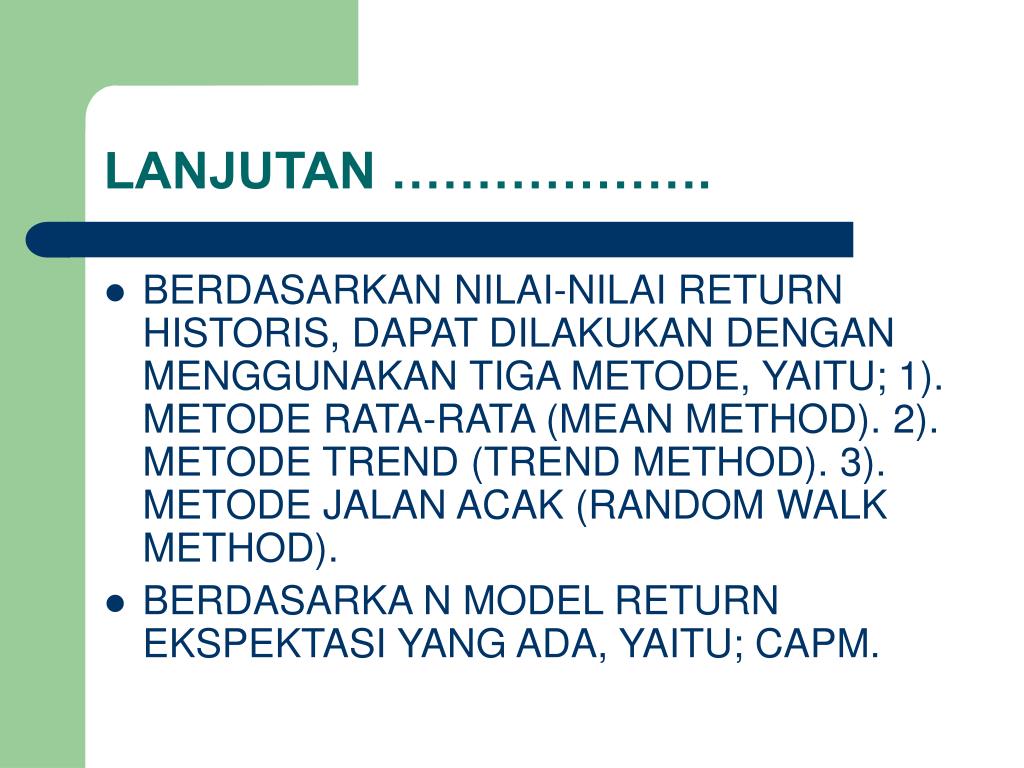 LANJUTAN ……………….

- BERDASARKAN NILAI-NILAI RETURN HISTORIS, DAPAT DILAKUKAN DENGAN MENGGUNAKAN TIGA METODE, YAITU; 1). METODE RATA-RATA (MEAN METHOD). 2). METODE TREND (TREND METHOD). 3). METODE JALAN ACAK (RANDOM WALK METHOD).
- BERDASARKA N MODEL RETURN EKSPEKTASI YANG ADA, YAITU; CAPM.